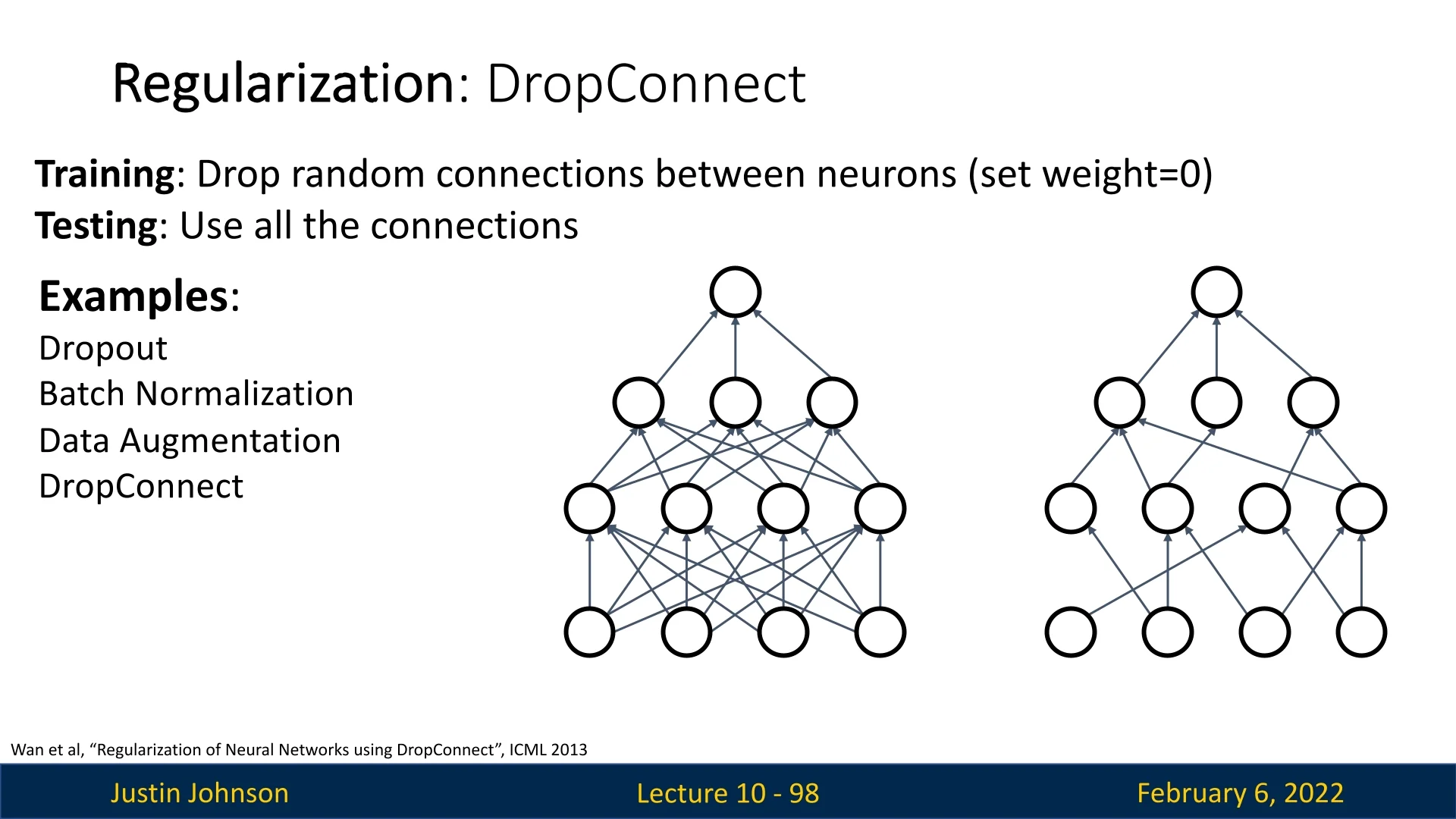 Regularization: DropConnect

Training: Drop random connections between neurons (set weight=0)
Testing: Use all the connections

Examples:
Dropout
Batch Normalization
Data Augmentation
DropConnect

Wan et al, “Regularization of Neural Networks using DropConnect”, ICML 2013

Justin Johnson Lecture 10 - 98 February 6, 2022